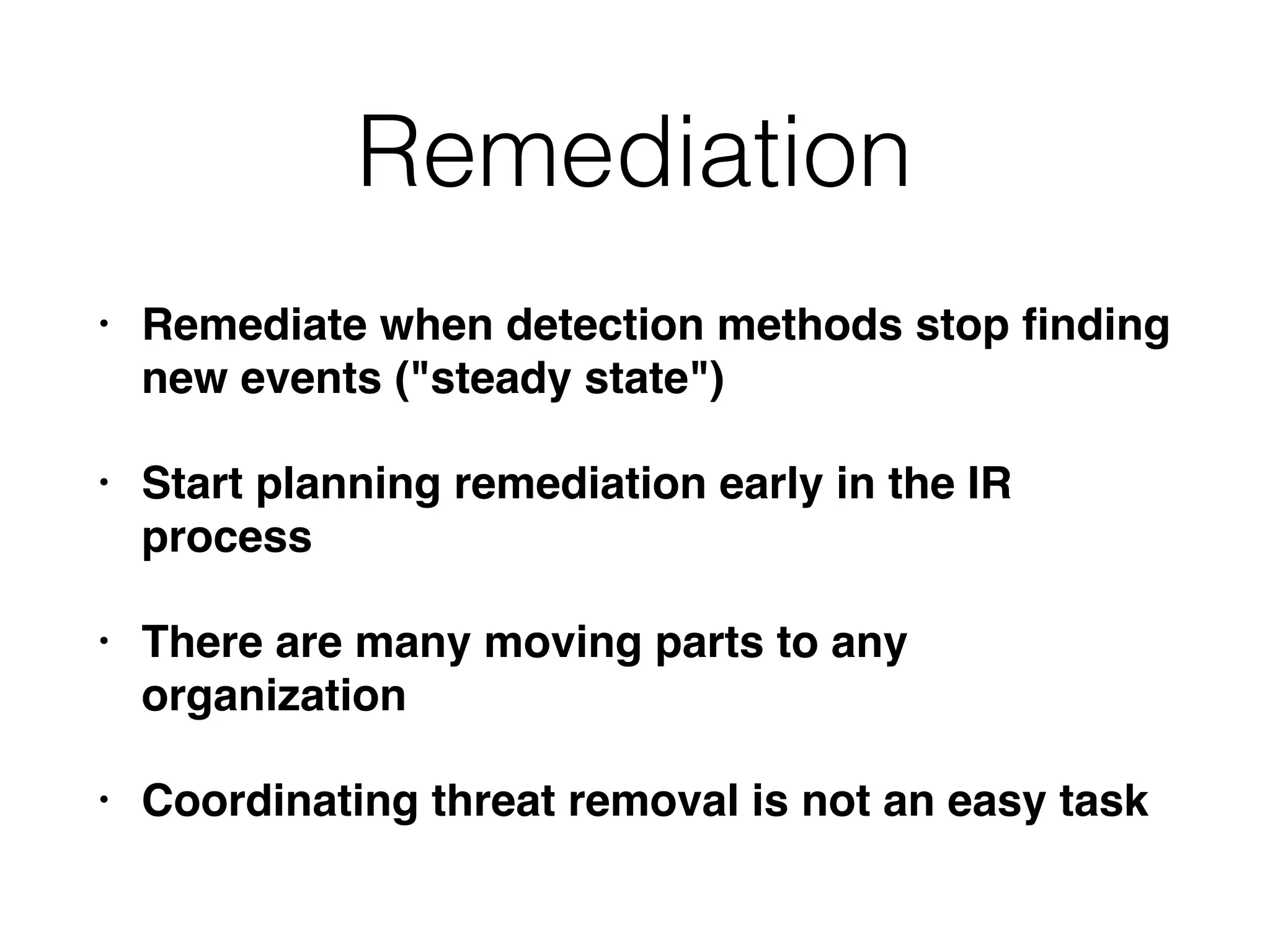 Remediation

• Remediate when detection methods stop finding new events ("steady state")

• Start planning remediation early in the IR process

• There are many moving parts to any organization

• Coordinating threat removal is not an easy task